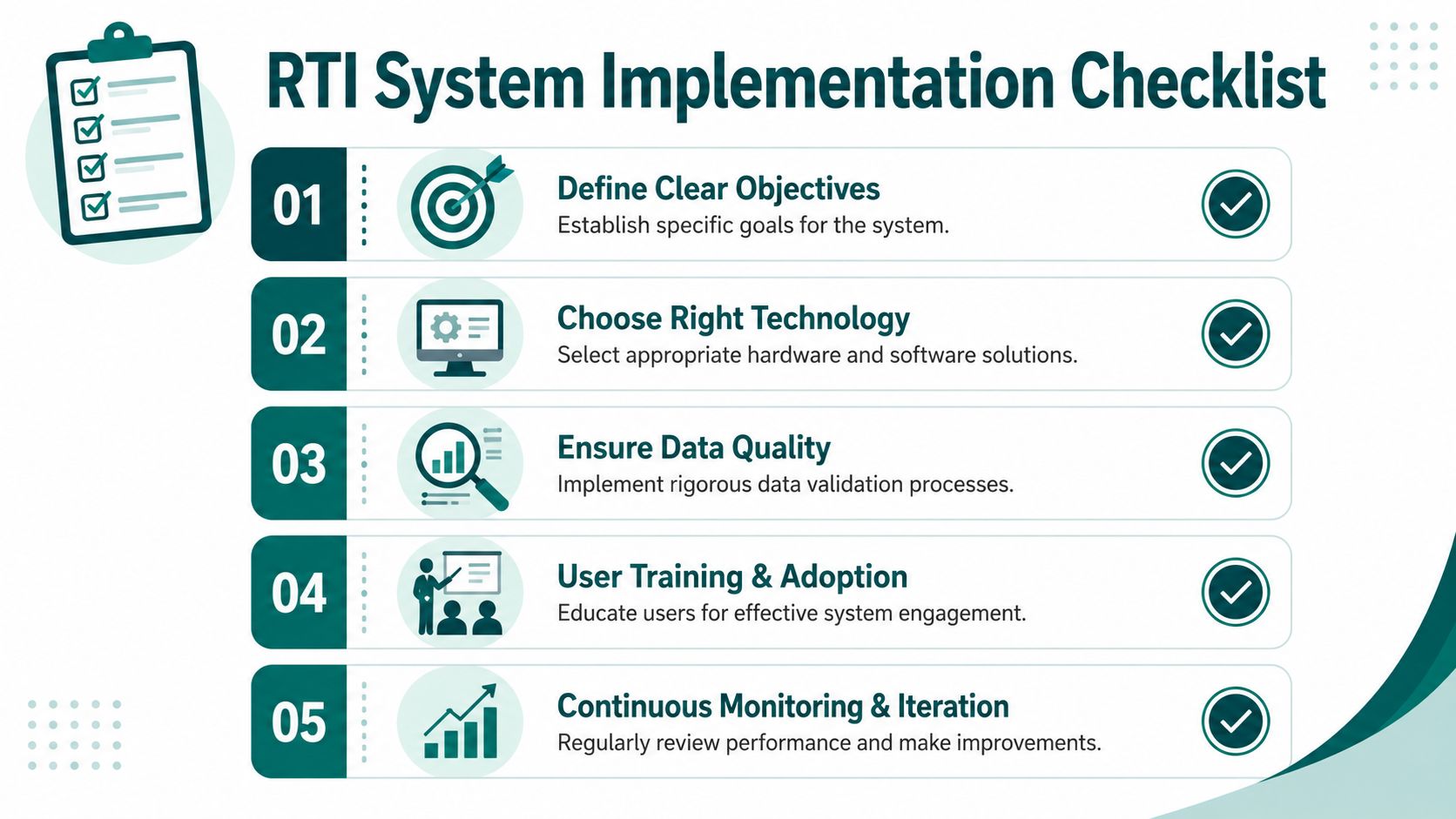 RTI System Implementation Checklist

01
Define Clear Objectives
Establish specific goals for the system.

02
Choose Right Technology
Select appropriate hardware and software solutions.

03
Ensure Data Quality
Implement rigorous data validation processes.

04
User Training & Adoption
Educate users for effective system engagement.

05
Continuous Monitoring & Iteration
Regularly review performance and make improvements.